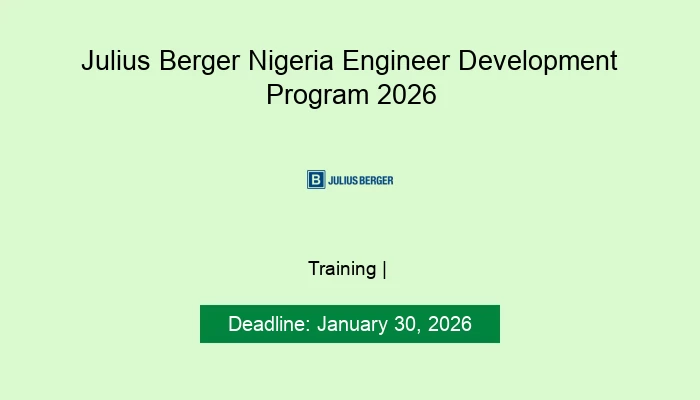 Julius Berger Nigeria Engineer Development Program 2026

B JULIUS BERGER

Training |

Deadline: January 30, 2026